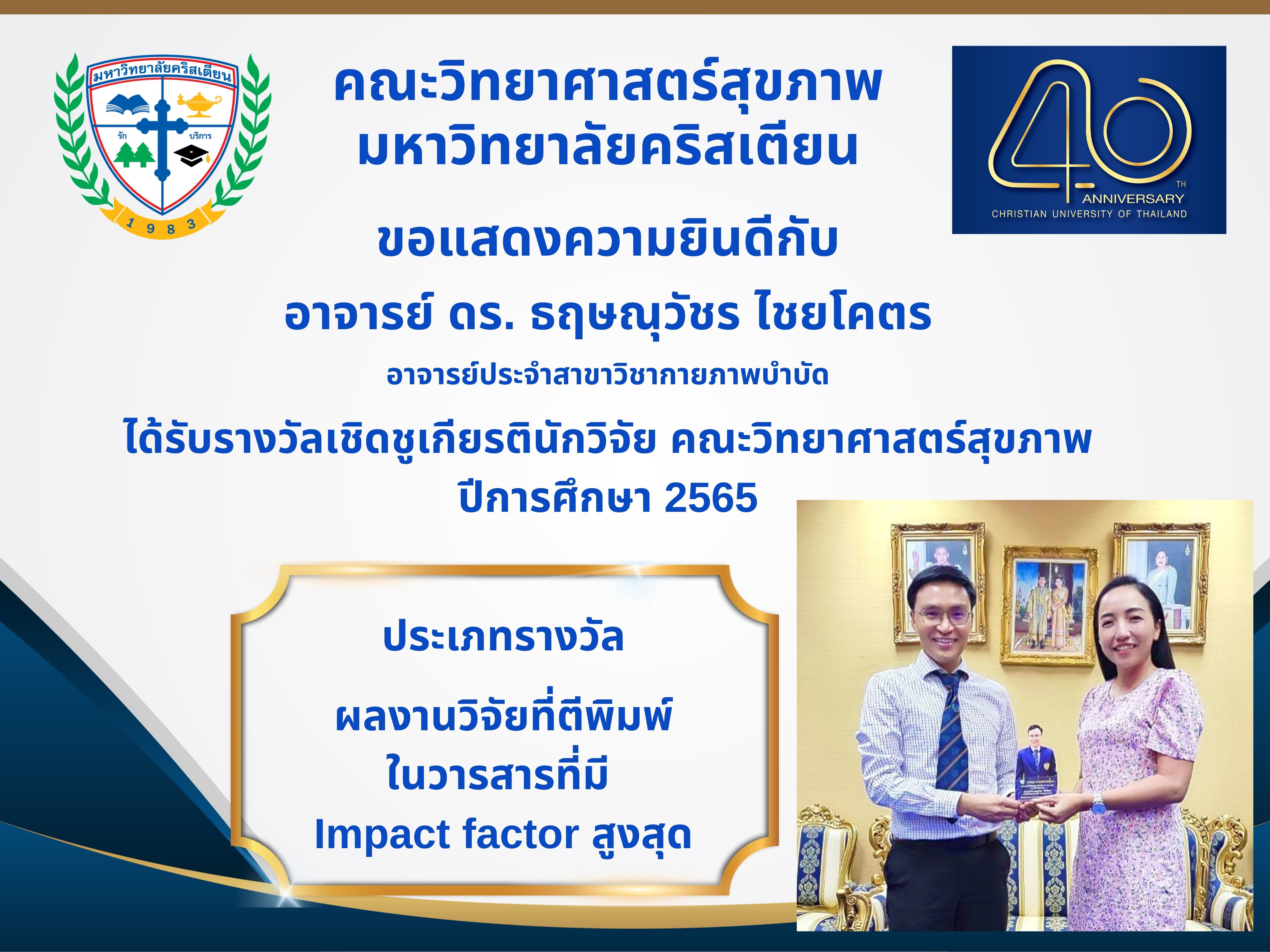 มหาวิทยาลัยคริสเตียน
รัก บริการ
1983

คณะวิทยาศาสตร์สุขภาพ
มหาวิทยาลัยคริสเตียน

40 TH ANNIVERSARY
CHRISTIAN UNIVERSITY OF THAILAND

ขอแสดงความยินดีกับ

อาจารย์ ดร. ธฤษณุวัชร ไชยโคตร

อาจารย์ประจำสาขาวิชากายภาพบำบัด

ได้รับรางวัลเชิดชูเกียรตินักวิจัย คณะวิทยาศาสตร์สุขภาพ
ปีการศึกษา 2565

ประเภทรางวัล

ผลงานวิจัยที่ตีพิมพ์
ในวารสารที่มี
Impact factor สูงสุด